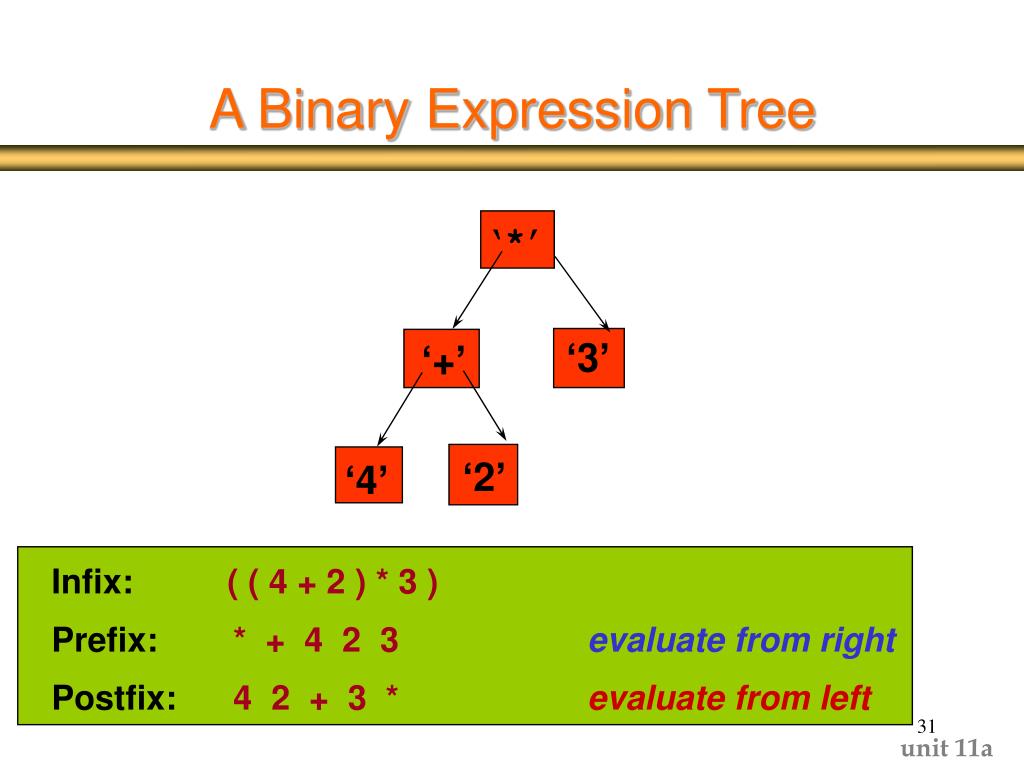 A Binary Expression Tree

‘*’

‘+’

‘3’

‘4’

‘2’

Infix: ( ( 4 + 2 ) * 3 )

Prefix: * + 4 2 3 evaluate from right

Postfix: 4 2 + 3 * evaluate from left

31

unit 11a